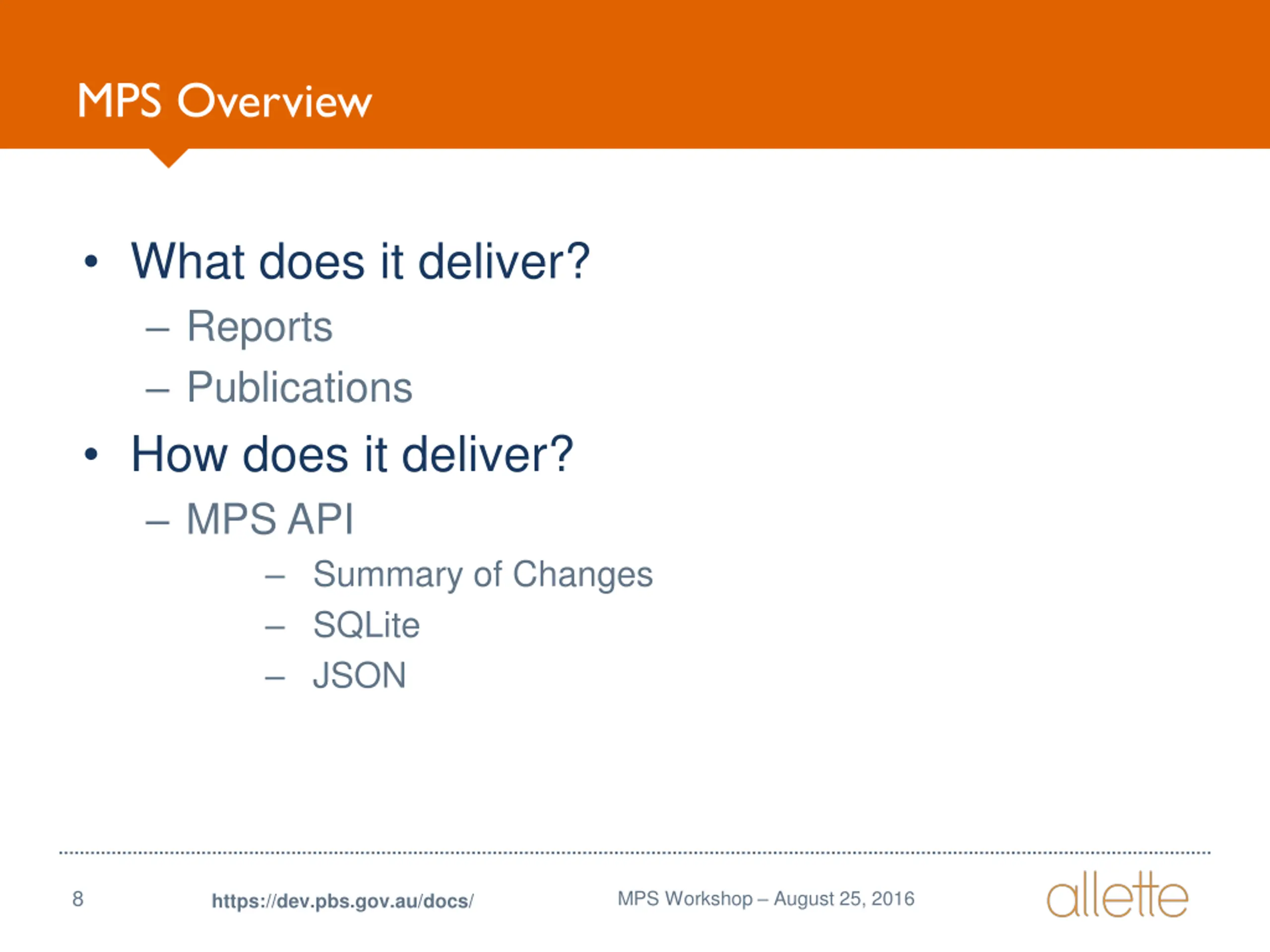 MPS Overview

• What does it deliver?
– Reports
– Publications
• How does it deliver?
– MPS API
– Summary of Changes
– SQLite
– JSON

8 https://dev.pbs.gov.au/docs/ MPS Workshop – August 25, 2016 allette